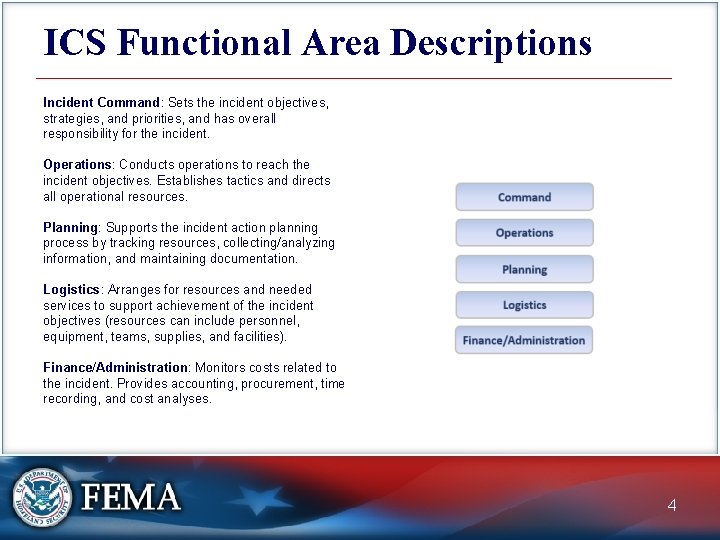 ICS Functional Area Descriptions

Incident Command: Sets the incident objectives, strategies, and priorities, and has overall responsibility for the incident.

Operations: Conducts operations to reach the incident objectives. Establishes tactics and directs all operational resources.

Planning: Supports the incident action planning process by tracking resources, collecting/analyzing information, and maintaining documentation.

Logistics: Arranges for resources and needed services to support achievement of the incident objectives (resources can include personnel, equipment, teams, supplies, and facilities).

Finance/Administration: Monitors costs related to the incident. Provides accounting, procurement, time recording, and cost analyses.

Command

Operations

Planning

Logistics

Finance/Administration

U.S. DEPARTMENT OF HOMELAND SECURITY

FEMA

4